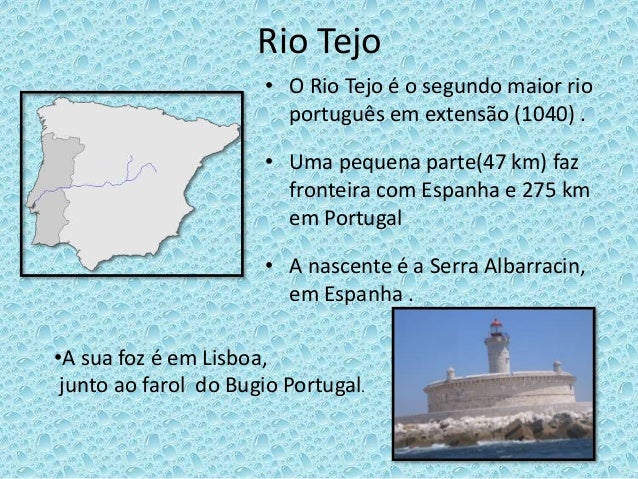 Rio Tejo

• O Rio Tejo é o segundo maior rio português em extensão (1040) .

• Uma pequena parte(47 km) faz fronteira com Espanha e 275 km em Portugal

• A nascente é a Serra Albarracin, em Espanha .

•A sua foz é em Lisboa, junto ao farol do Bugio Portugal.